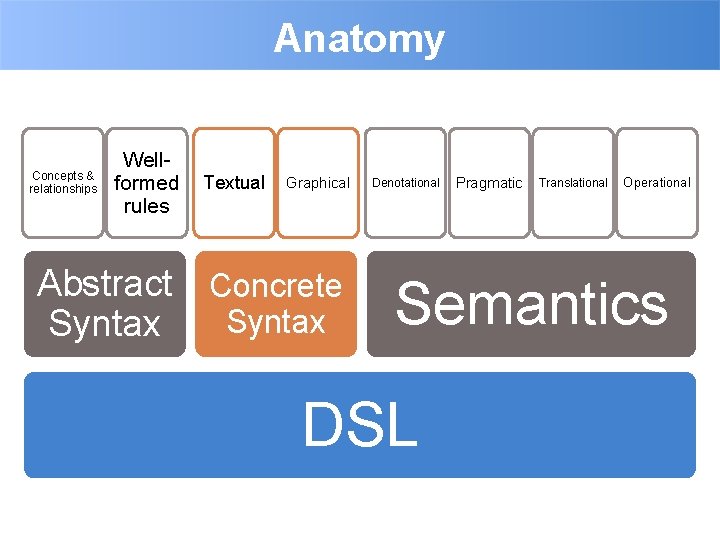 Anatomy

Concepts & relationships

Well-formed rules

Textual

Graphical

Denotational

Pragmatic

Translational

Operational

Abstract Syntax

Concrete Syntax

Semantics

DSL